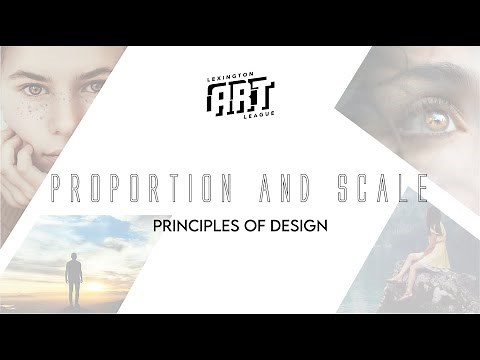 LEXINGTON
ART
LEAGUE

PROPORTION AND SCALE

PRINCIPLES OF DESIGN